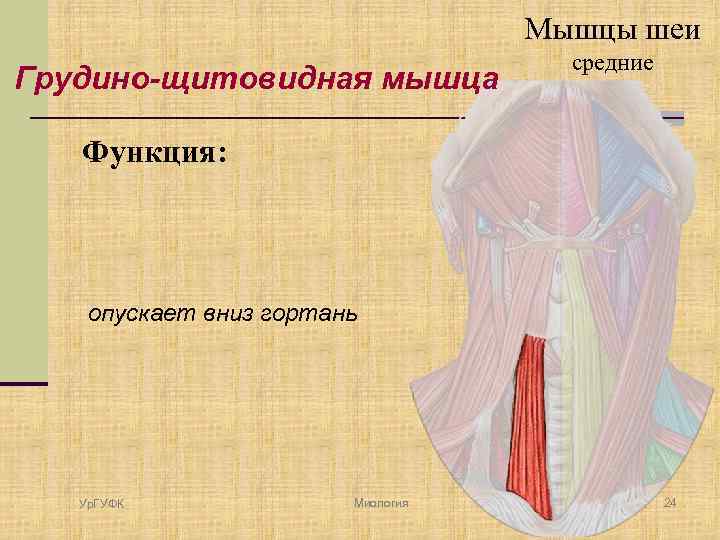 Мышцы шеи
средние

Грудино-щитовидная мышца

Функция:

опускает вниз гортань

УрГУФК

Миология

24